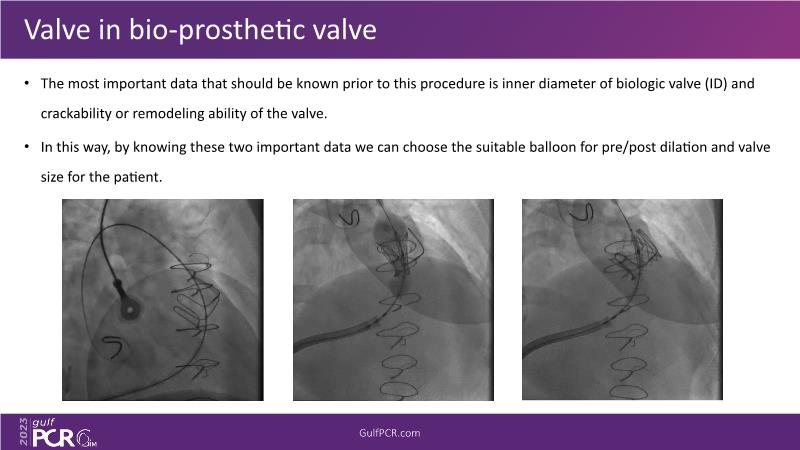 Valve in bio-prosthetic valve

• The most important data that should be known prior to this procedure is inner diameter of biologic valve (ID) and crackability or remodeling ability of the valve.

• In this way, by knowing these two important data we can choose the suitable balloon for pre/post dilation and valve size for the patient.

2023 gulf PCR GIM

GulfPCR.com